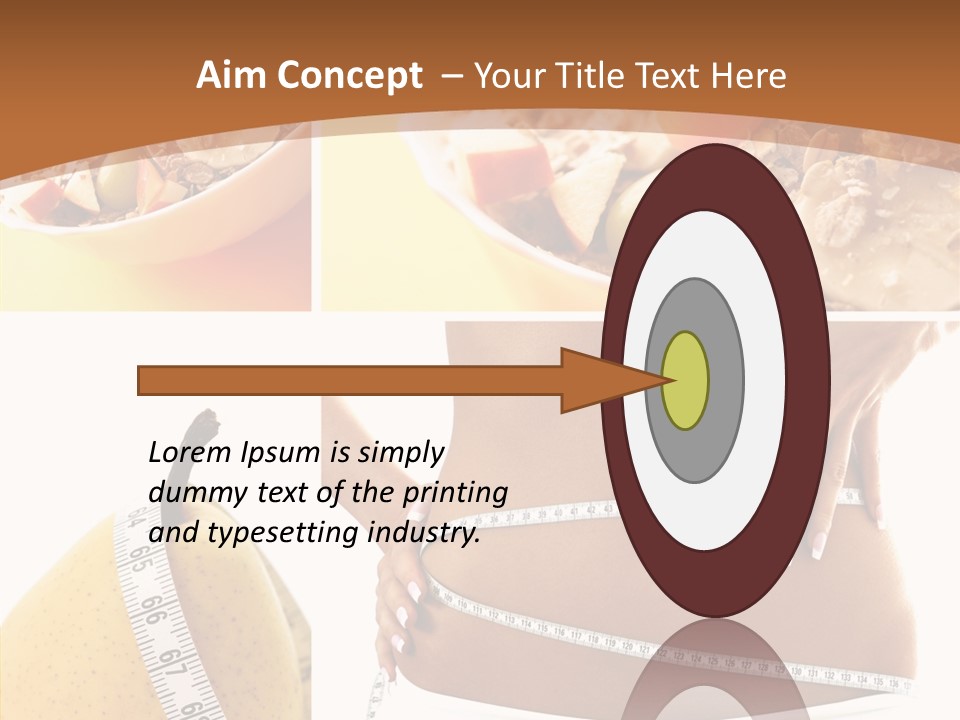 Aim Concept – Your Title Text Here

Lorem Ipsum is simply dummy text of the printing and typesetting industry.